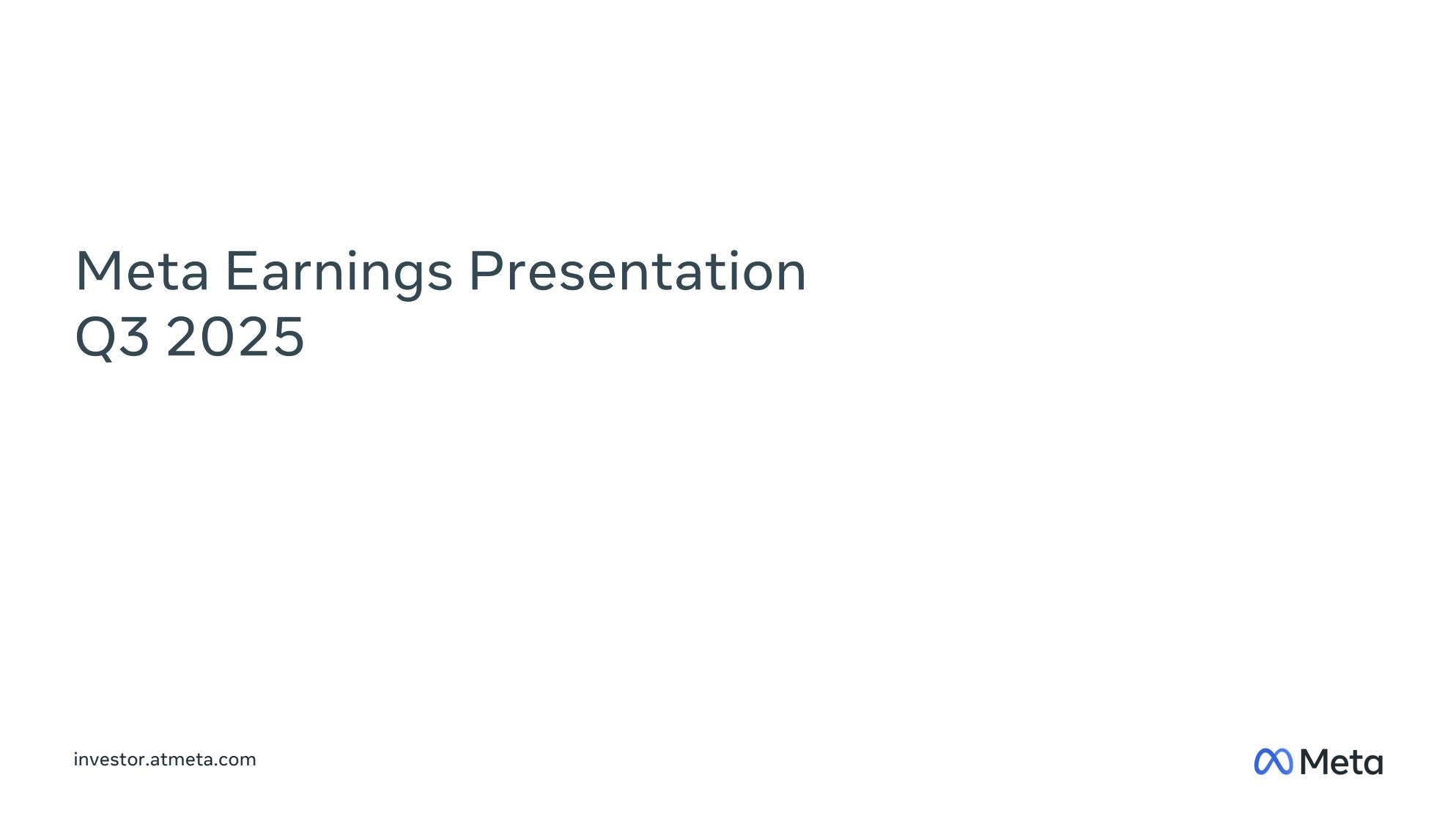 Meta Earnings Presentation
Q3 2025

investor.atmeta.com

Meta